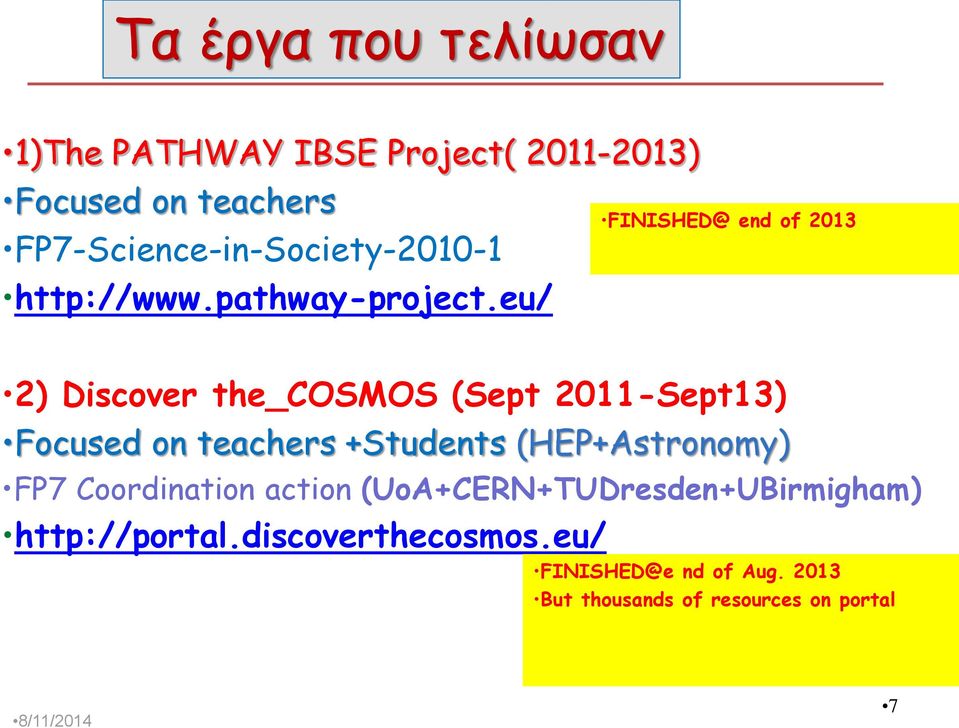 Τα έργα που τελίωσαν

•1)The PATHWAY IBSE Project( 2011-2013)
•Focused on teachers
•FP7-Science-in-Society-2010-1
•http://www.pathway-project.eu/

•FINISHED@ end of 2013

•2) Discover the_COSMOS (Sept 2011-Sept13)
•Focused on teachers +Students (HEP+Astronomy)
•FP7 Coordination action (UoA+CERN+TUDresden+UBirmigham)
•http://portal.discoverthecosmos.eu/

•FINISHED@e nd of Aug. 2013
•But thousands of resources on portal

•8/11/2014

•7